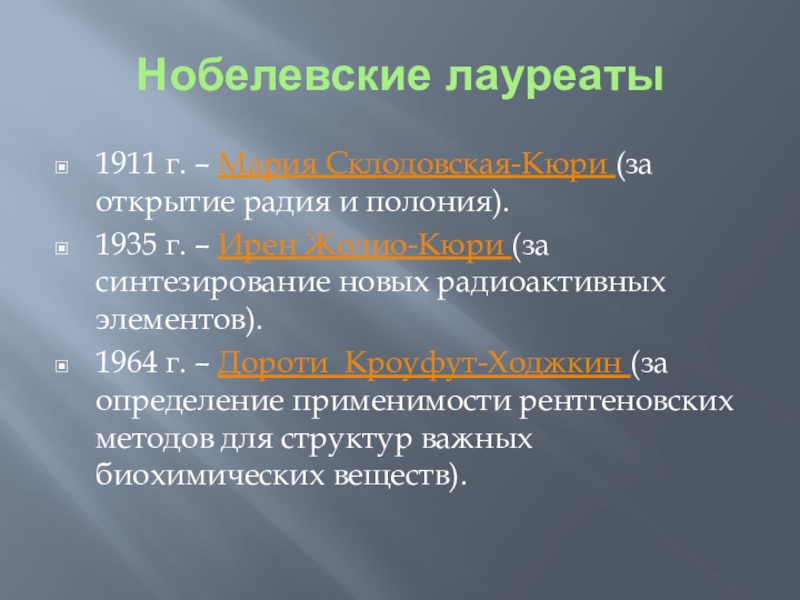 Нобелевские лауреаты

1911 г. – Мария Склодовская-Кюри (за открытие радия и полония).

1935 г. – Ирен Жолио-Кюри (за синтезирование новых радиоактивных элементов).

1964 г. – Дороти Кроуфут-Ходжкин (за определение применимости рентгеновских методов для структур важных биохимических веществ).